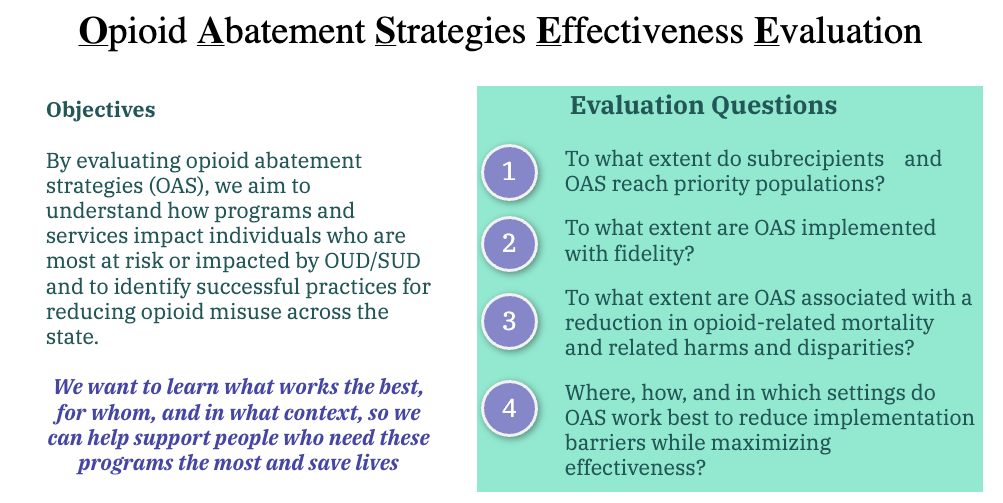 Opioid Abatement Strategies Effectiveness Evaluation

Objectives

By evaluating opioid abatement strategies (OAS), we aim to understand how programs and services impact individuals who are most at risk or impacted by OUD/SUD and to identify successful practices for reducing opioid misuse across the state.

We want to learn what works the best, for whom, and in what context, so we can help support people who need these programs the most and save lives

Evaluation Questions

1 To what extent do subrecipients and OAS reach priority populations?

2 To what extent are OAS implemented with fidelity?

3 To what extent are OAS associated with a reduction in opioid-related mortality and related harms and disparities?

4 Where, how, and in which settings do OAS work best to reduce implementation barriers while maximizing effectiveness?